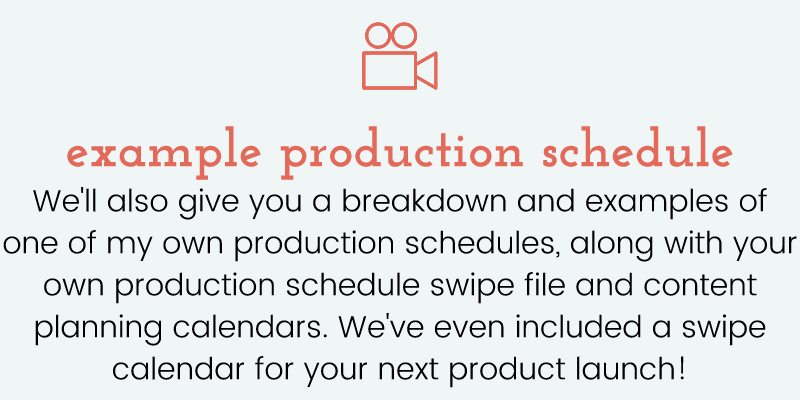 example production schedule

We'll also give you a breakdown and examples of one of my own production schedules, along with your own production schedule swipe file and content planning calendars. We've even included a swipe calendar for your next product launch!